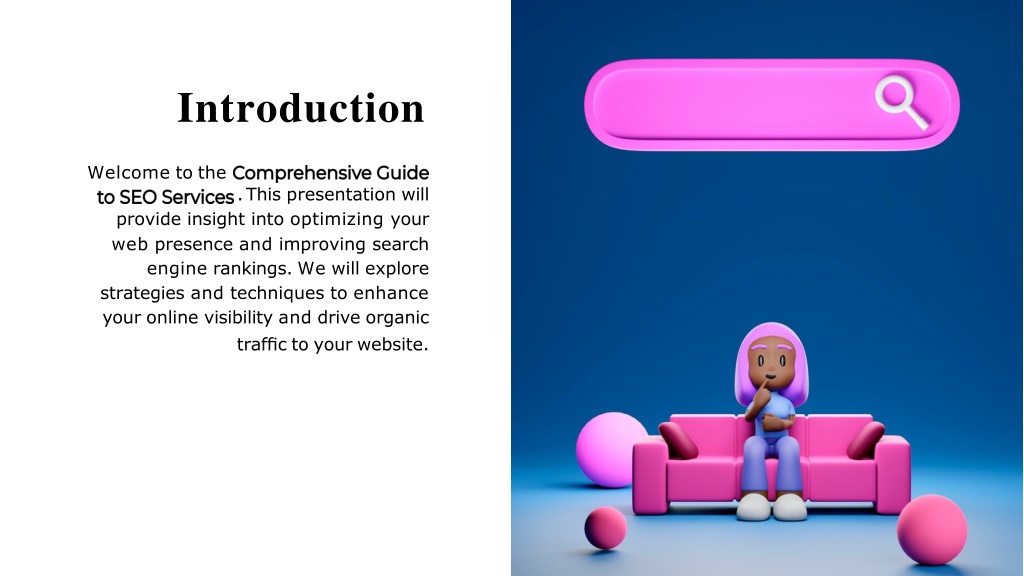 Introduction

Welcome to the Comprehensive Guide to SEO Services . This presentation will provide insight into optimizing your web presence and improving search engine rankings. We will explore strategies and techniques to enhance your online visibility and drive organic traffic to your website.